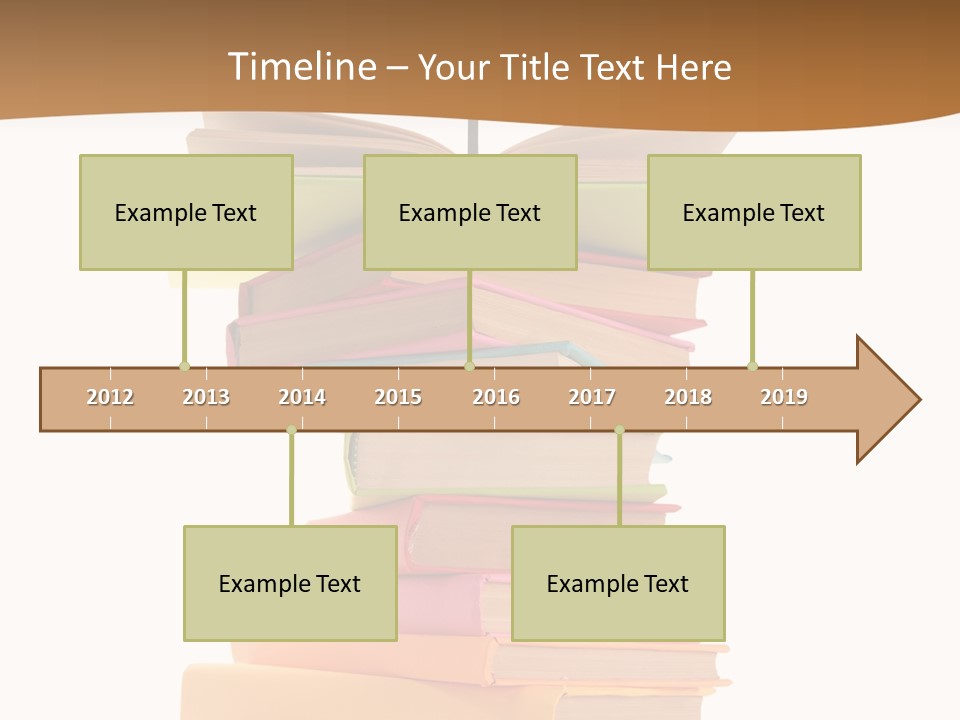 Timeline – Your Title Text Here

Example Text

Example Text

Example Text

2012 2013 2014 2015 2016 2017 2018 2019

Example Text

Example Text